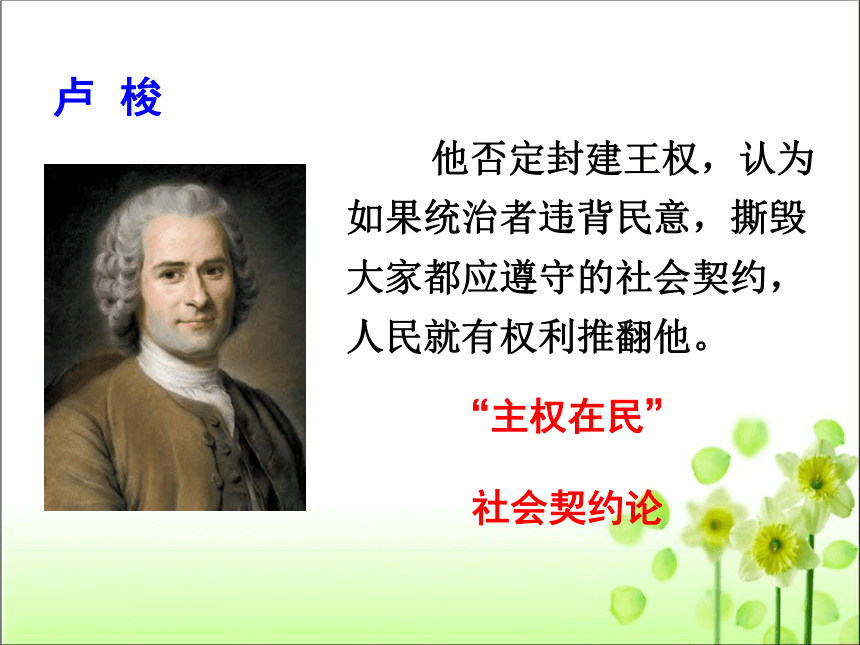 卢 梭

他否定封建王权，认为如果统治者违背民意，撕毁大家都应遵守的社会契约，人民就有权利推翻他。

“主权在民”

社会契约论